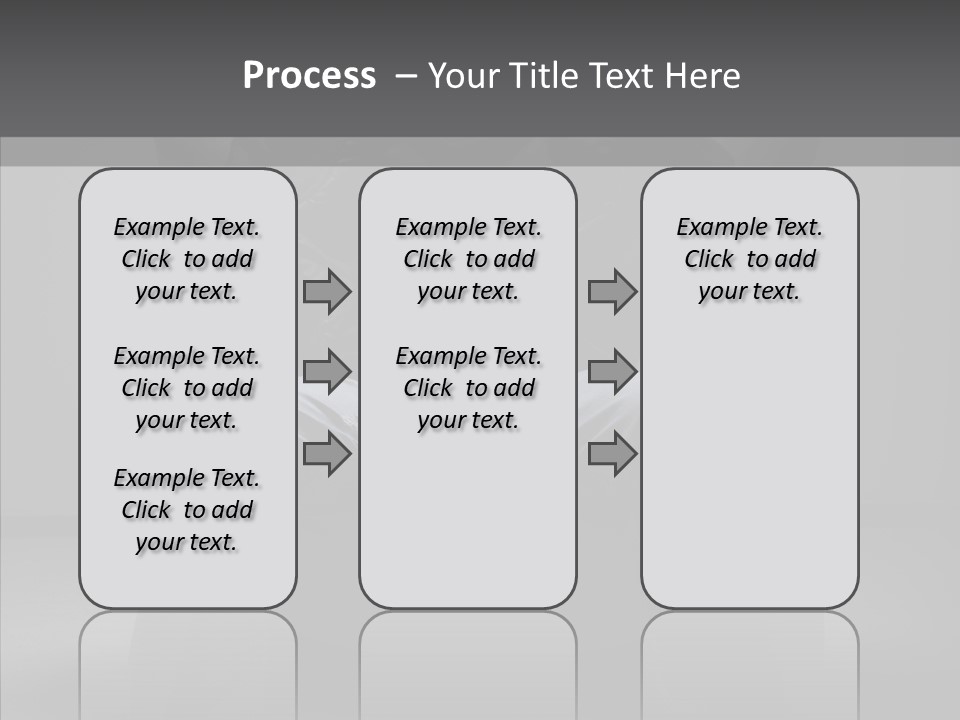 Process – Your Title Text Here

Example Text. Click to add your text.

Example Text. Click to add your text.

Example Text. Click to add your text.

Example Text. Click to add your text.

Example Text. Click to add your text.

Example Text. Click to add your text.